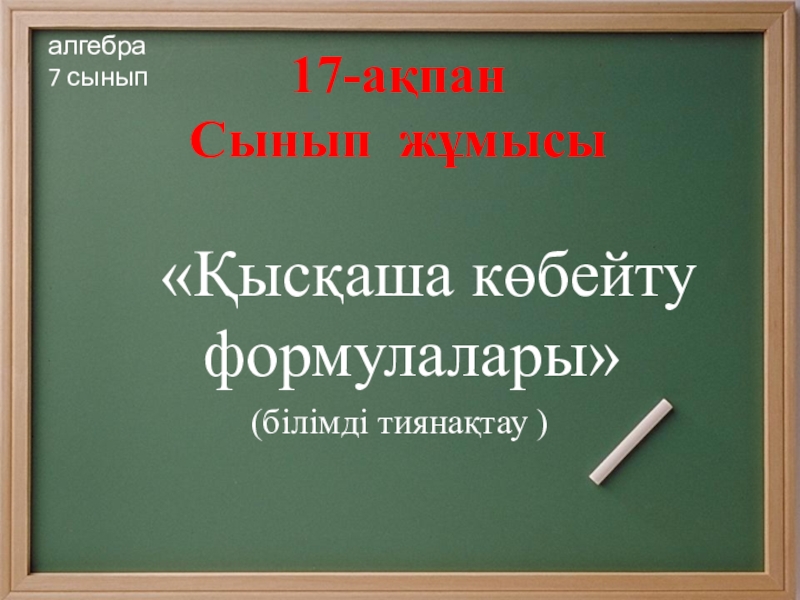 алгебра
7 сынып

17-ақпан
Сынып жұмысы

«Қысқаша көбейту формулалары»
(білімді тиянақтау )